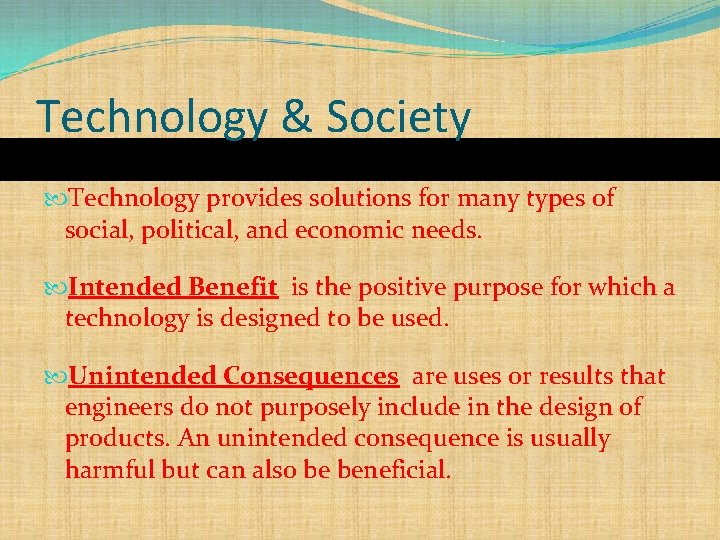 Technology & Society

Technology provides solutions for many types of social, political, and economic needs.

Intended Benefit is the positive purpose for which a technology is designed to be used.

Unintended Consequences are uses or results that engineers do not purposely include in the design of products. An unintended consequence is usually harmful but can also be beneficial.